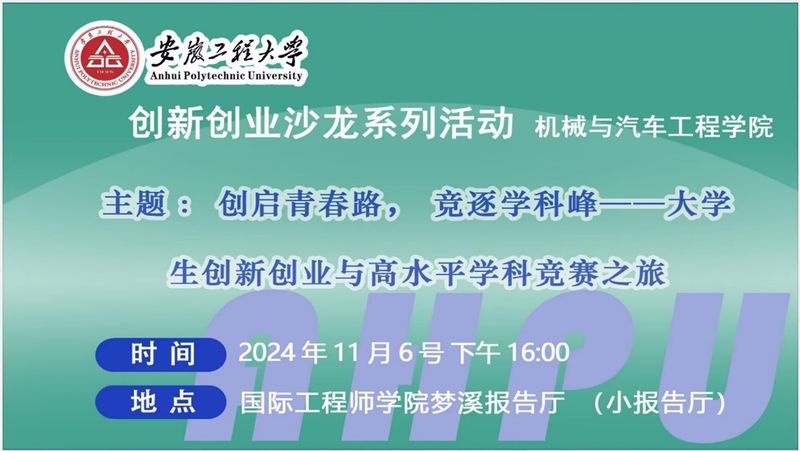 安徽工程大学
Anhui Polytechnic University

创新创业沙龙系列活动 机械与汽车工程学院

主题： 创启青春路， 竞逐学科峰——大学生创新创业与高水平学科竞赛之旅

AHPU

时 间 2024 年 11 月 6 号 下午 16:00

地 点 国际工程师学院梦溪报告厅 （小报告厅）